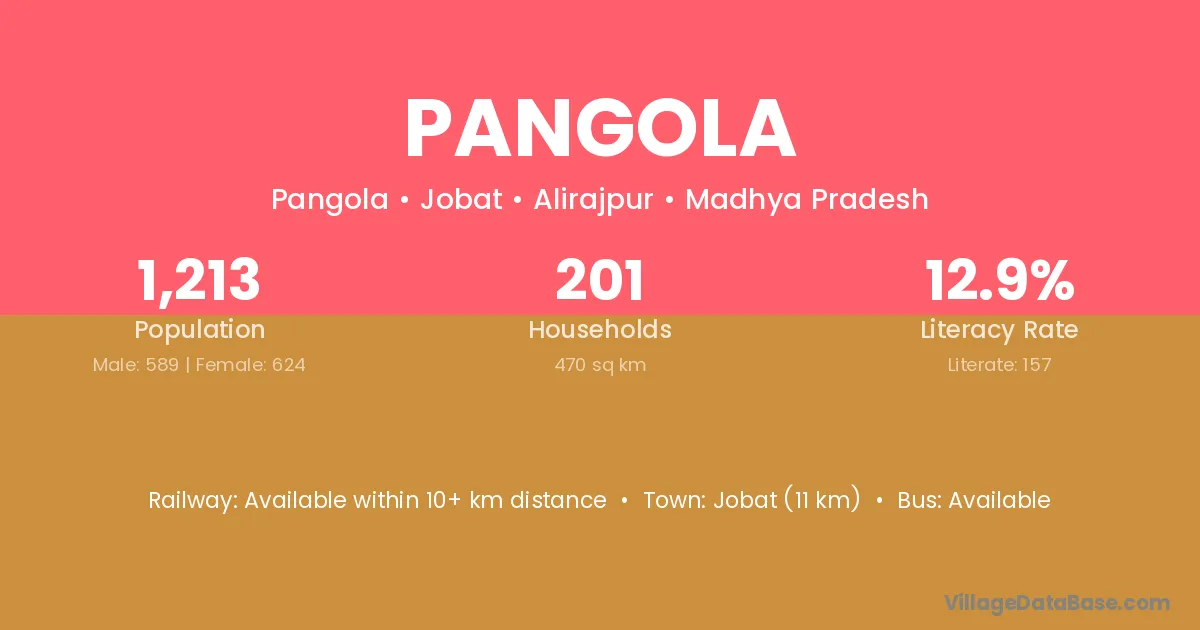 PANGOLA

Pangola • Jobat • Alirajpur • Madhya Pradesh

1,213
Population
Male: 589 | Female: 624

201
Households
470 sq km

12.9%
Literacy Rate
Literate: 157

Railway: Available within 10+ km distance • Town: Jobat (11 km) • Bus: Available

VillageDataBase.com